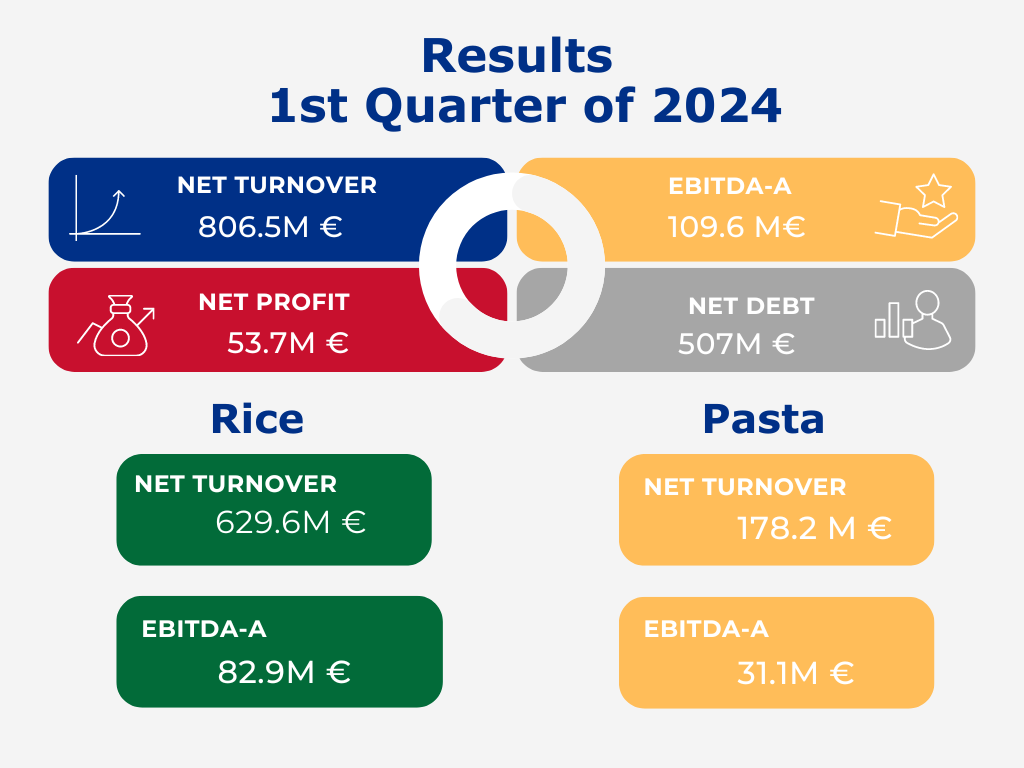 Results
1st Quarter of 2024

NET TURNOVER
806.5M €

EBITDA-A
109.6 M€

NET PROFIT
53.7M €

NET DEBT
507M €

Rice

NET TURNOVER
629.6M €

EBITDA-A
82.9M €

Pasta

NET TURNOVER
178.2 M €

EBITDA-A
31.1M €